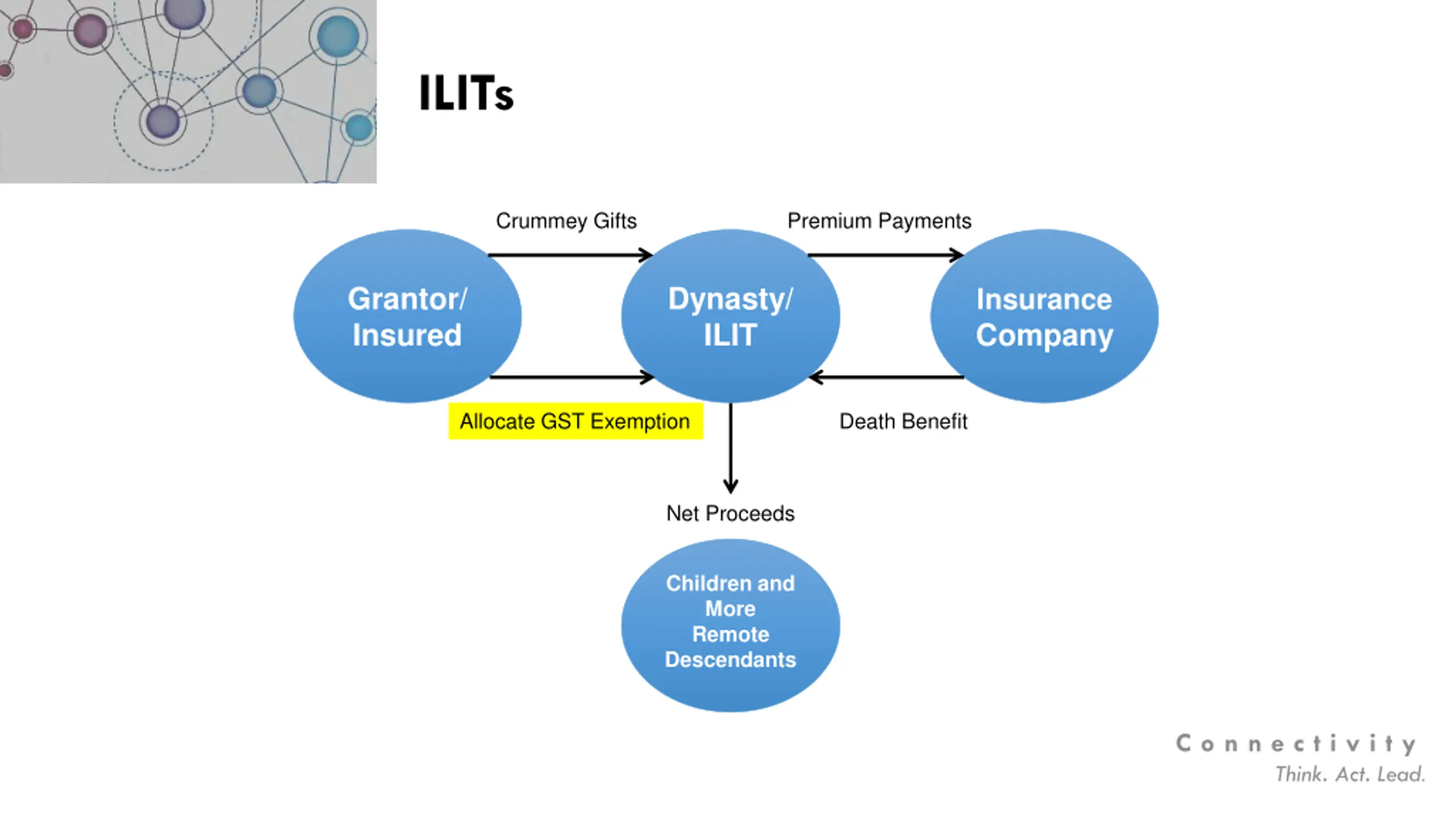 ILITs

Crummey Gifts

Premium Payments

Grantor/ Insured

Dynasty/ ILIT

Insurance Company

Allocate GST Exemption

Death Benefit

Net Proceeds

Children and More Remote Descendants

Connectivity
Think. Act. Lead.